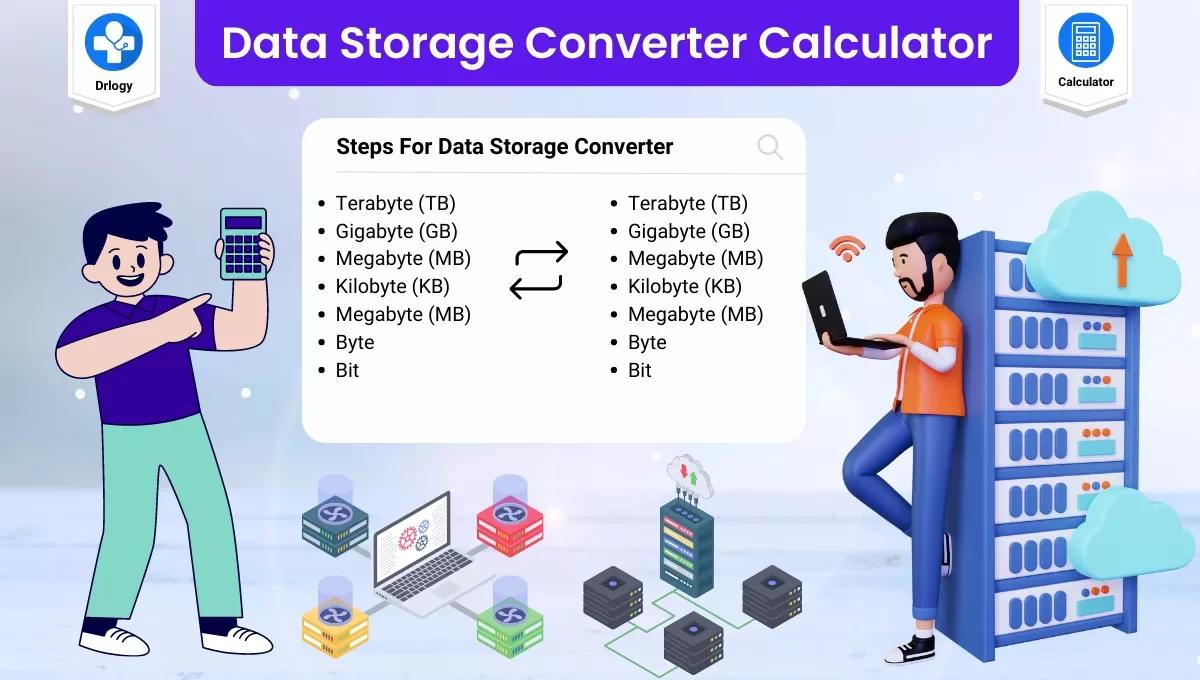 Drlogy

Data Storage Converter Calculator

Calculator

Steps For Data Storage Converter

- Terabyte (TB)
- Gigabyte (GB)
- Megabyte (MB)
- Kilobyte (KB)
- Megabyte (MB)
- Byte
- Bit

- Terabyte (TB)
- Gigabyte (GB)
- Megabyte (MB)
- Kilobyte (KB)
- Megabyte (MB)
- Byte
- Bit